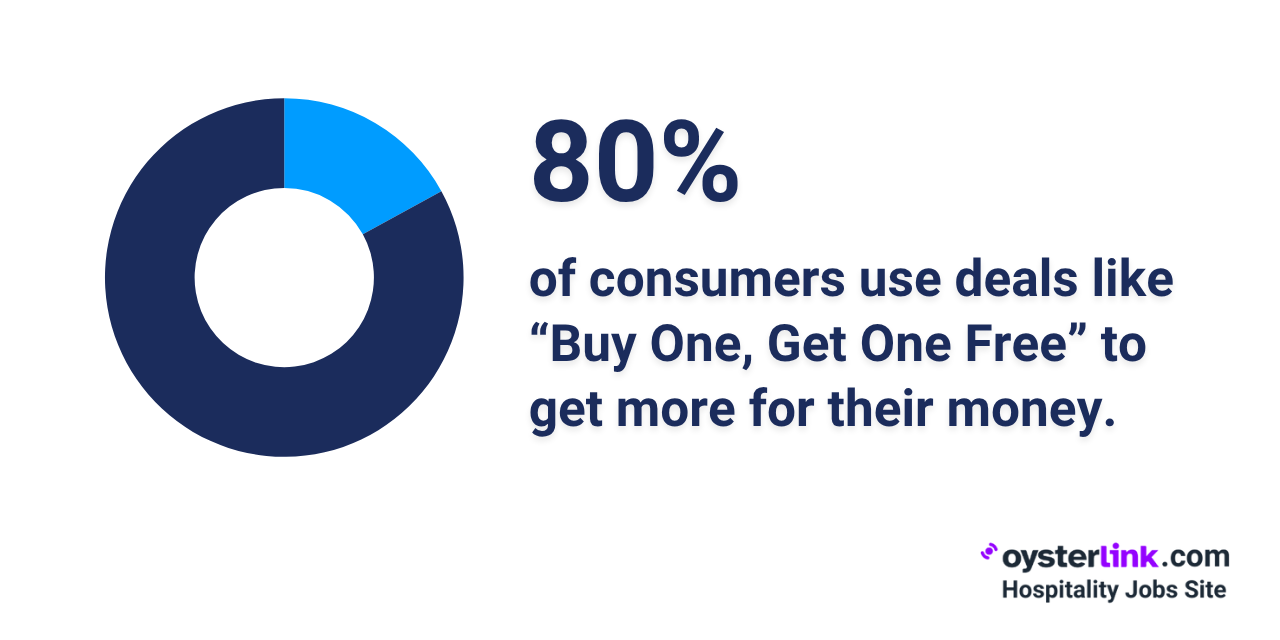 80%

of consumers use deals like “Buy One, Get One Free” to get more for their money.

oysterlink.com
Hospitality Jobs Site